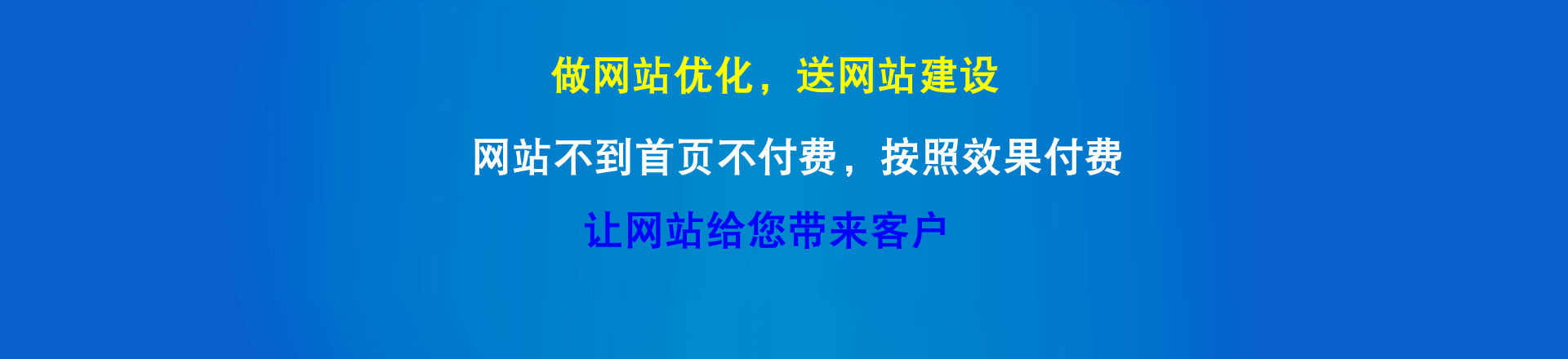 做网站优化，送网站建设

网站不到首页不付费，按照效果付费

让网站给您带来客户